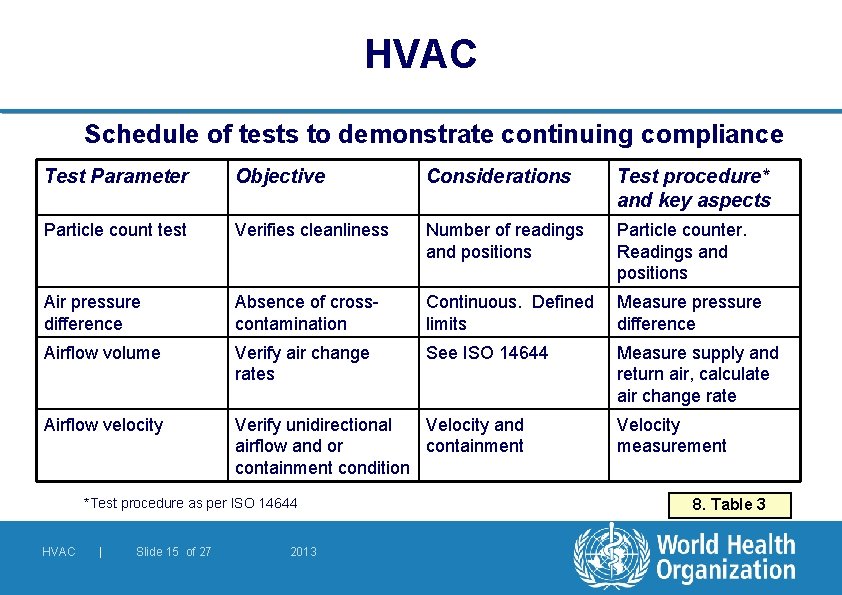 HVAC

Schedule of tests to demonstrate continuing compliance

| Test Parameter | Objective | Considerations | Test procedure* and key aspects |
|---|---|---|---|
| Particle count test | Verifies cleanliness | Number of readings and positions | Particle counter. Readings and positions |
| Air pressure difference | Absence of cross-contamination | Continuous. Defined limits | Measure pressure difference |
| Airflow volume | Verify air change rates | See ISO 14644 | Measure supply and return air, calculate air change rate |
| Airflow velocity | Verify unidirectional airflow and or containment condition | Velocity and containment | Velocity measurement |

*Test procedure as per ISO 14644

8. Table 3

HVAC | Slide 15 of 27 2013

World Health Organization